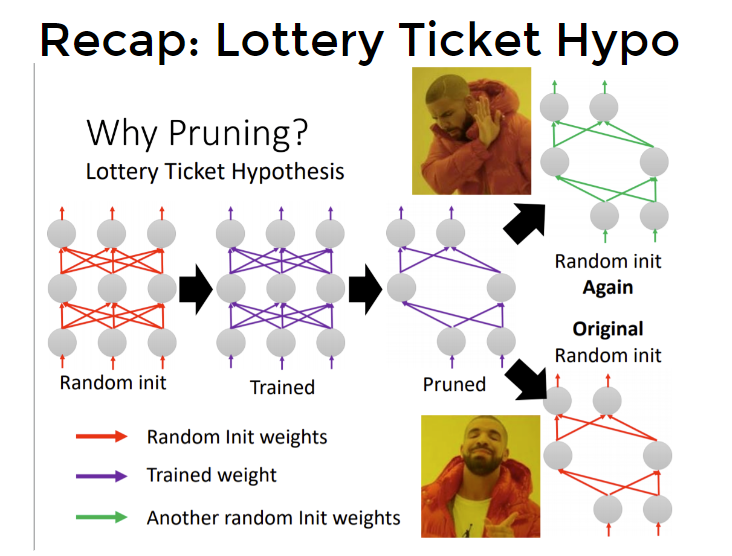 Recap: Lottery Ticket Hypo

Why Pruning?
Lottery Ticket Hypothesis

Random init

Trained

Pruned

Random init
**Again**

**Original**
Random init

Random Init weights

Trained weight

Another random Init weights